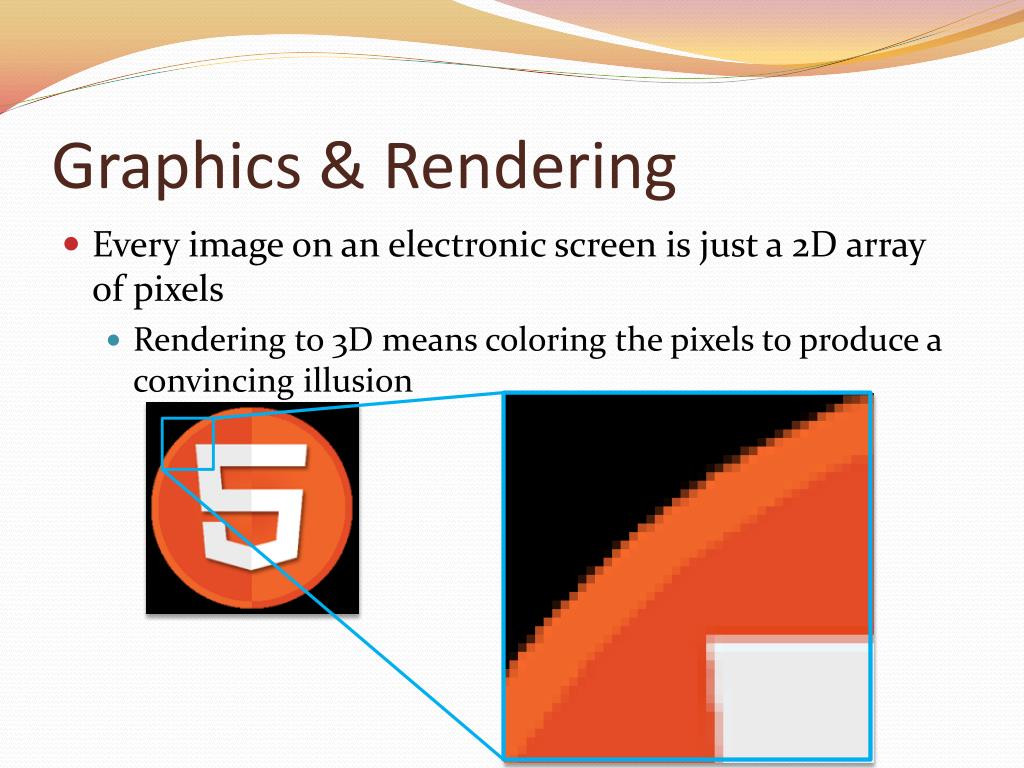 Graphics & Rendering

Every image on an electronic screen is just a 2D array of pixels

Rendering to 3D means coloring the pixels to produce a convincing illusion

5